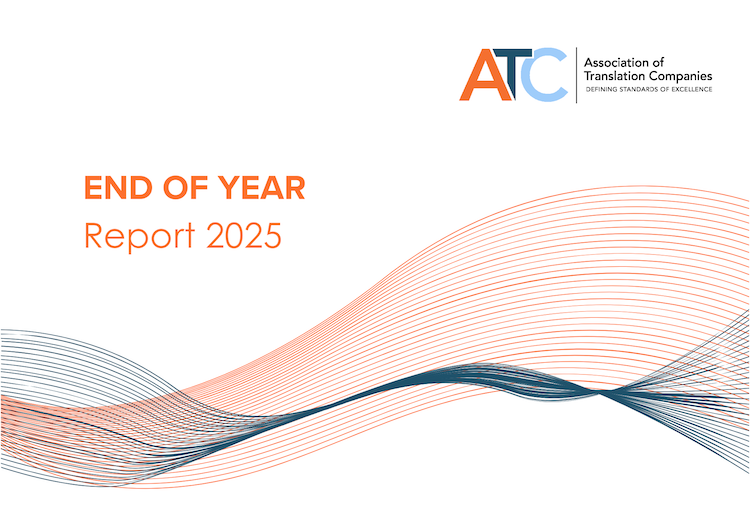 ATC
Association of Translation Companies
DEFINING STANDARDS OF EXCELLENCE

END OF YEAR
Report 2025